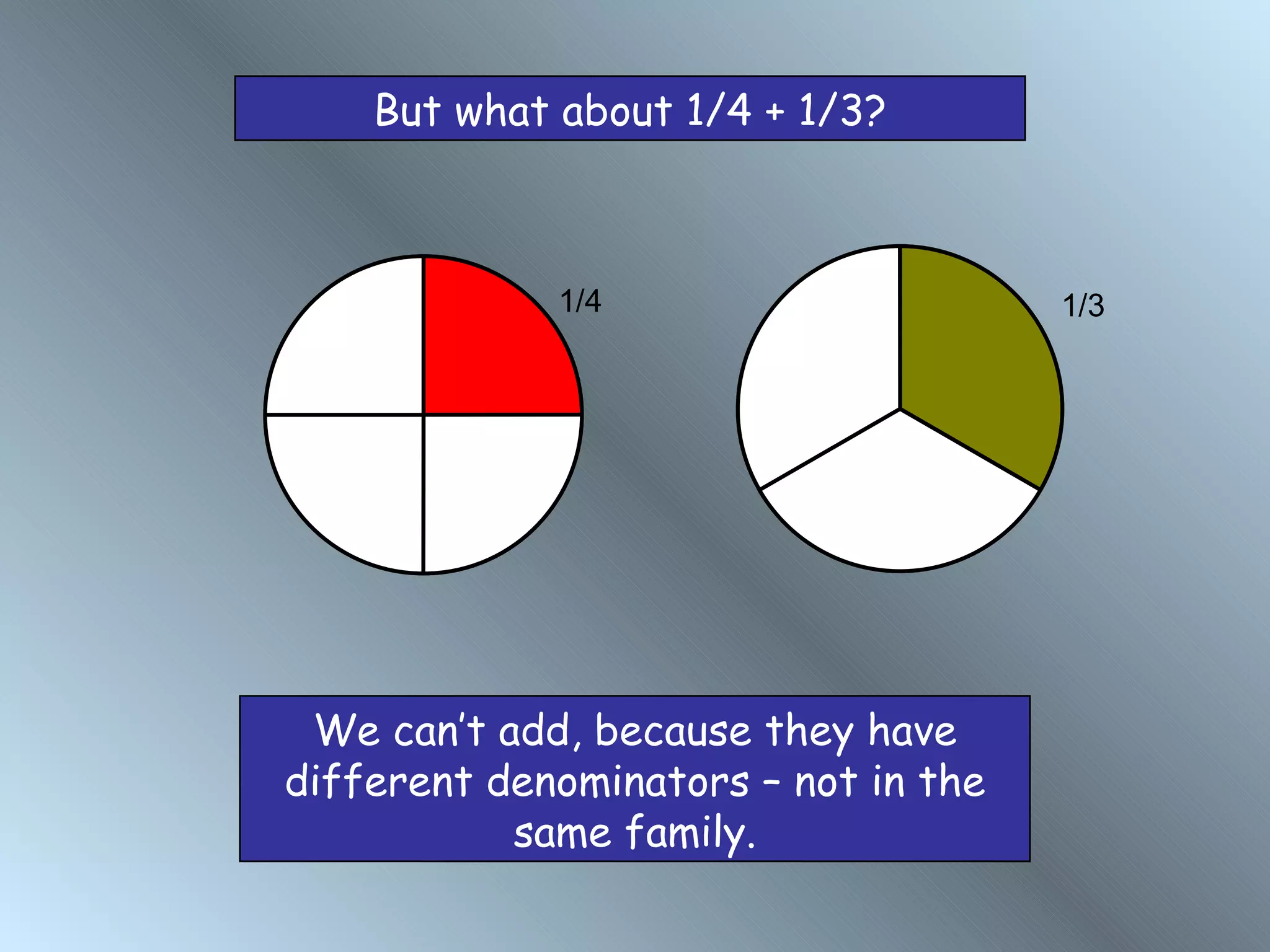 But what about 1/4 + 1/3?

1/4

1/3

We can't add, because they have different denominators – not in the same family.